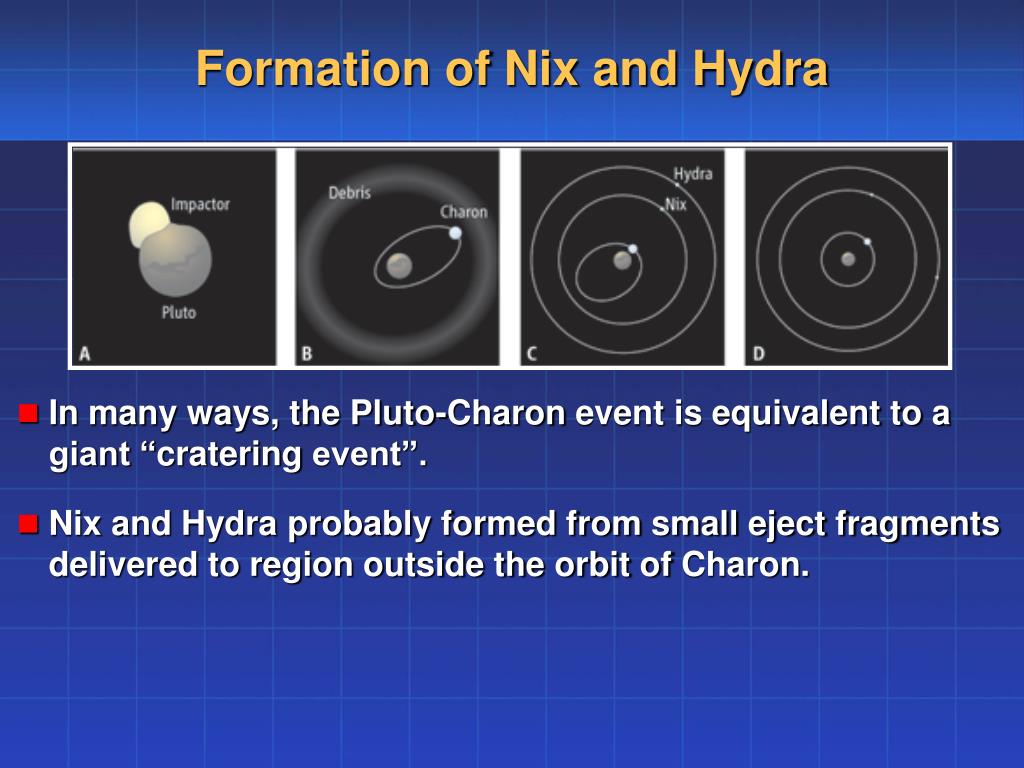 Formation of Nix and Hydra

Impactor

Pluto

A

Debris

Charon

B

Hydra

Nix

C

D

In many ways, the Pluto-Charon event is equivalent to a giant “cratering event”.

Nix and Hydra probably formed from small eject fragments delivered to region outside the orbit of Charon.